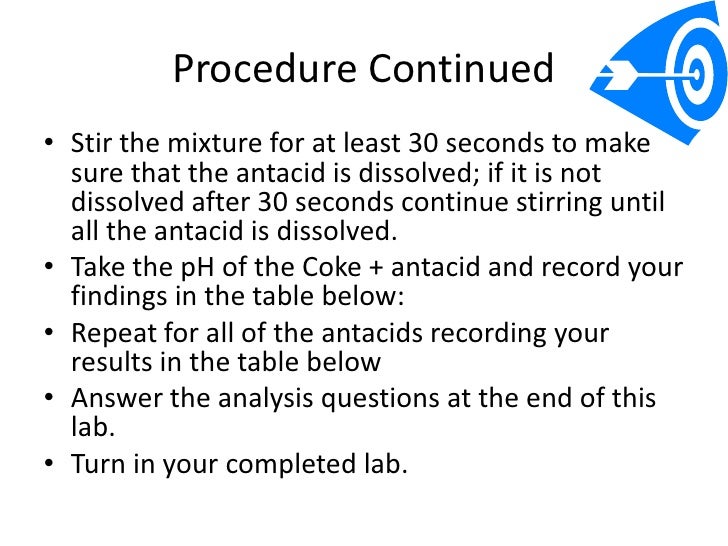 Procedure Continued

• Stir the mixture for at least 30 seconds to make sure that the antacid is dissolved; if it is not dissolved after 30 seconds continue stirring until all the antacid is dissolved.
• Take the pH of the Coke + antacid and record your findings in the table below:
• Repeat for all of the antacids recording your results in the table below
• Answer the analysis questions at the end of this lab.
• Turn in your completed lab.